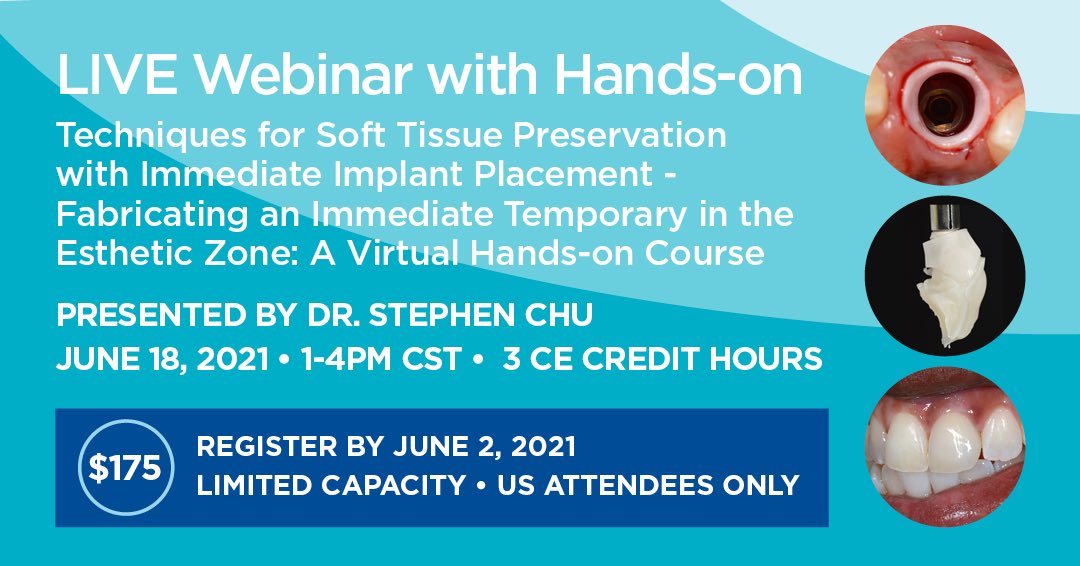 LIVE Webinar with Hands-on

Techniques for Soft Tissue Preservation with Immediate Implant Placement - Fabricating an Immediate Temporary in the Esthetic Zone: A Virtual Hands-on Course

PRESENTED BY DR. STEPHEN CHU

JUNE 18, 2021 • 1-4PM CST • 3 CE CREDIT HOURS

$175

REGISTER BY JUNE 2, 2021
LIMITED CAPACITY • US ATTENDEES ONLY